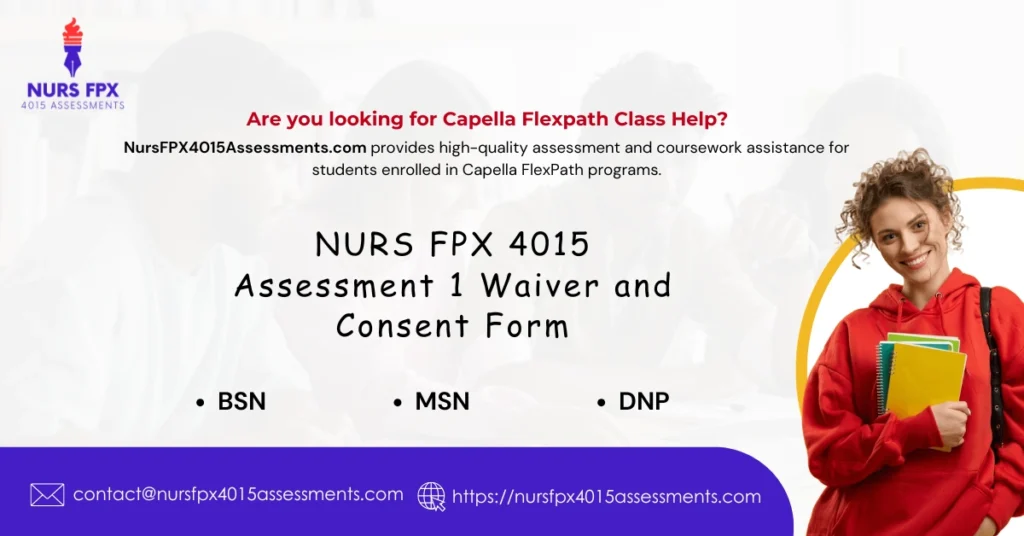 NURS FPX
4015 ASSESSMENTS

Are you looking for Capella Flexpath Class Help?

NursFPX4015Assessments.com provides high-quality assessment and coursework assistance for students enrolled in Capella FlexPath programs.

NURS FPX 4015
Assessment 1 Waiver and Consent Form

• BSN
• MSN
• DNP

contact@nursfpx4015assessments.com
https://nursfpx4015assessments.com